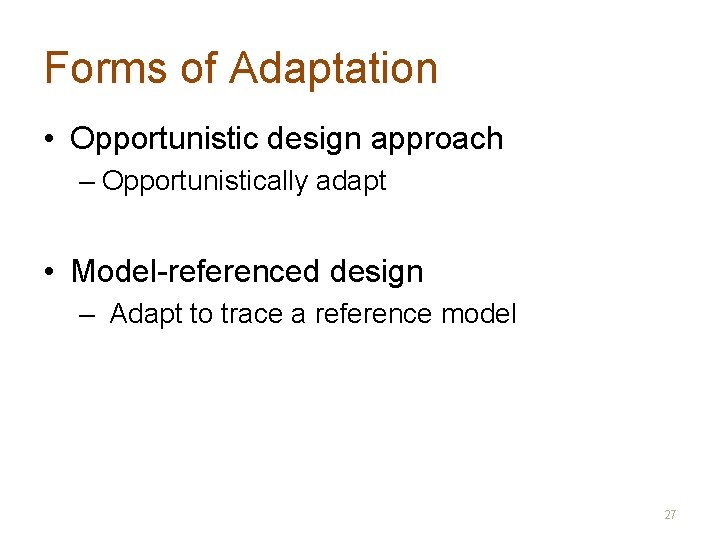 Forms of Adaptation

• Opportunistic design approach
– Opportunistically adapt

• Model-referenced design
– Adapt to trace a reference model

27